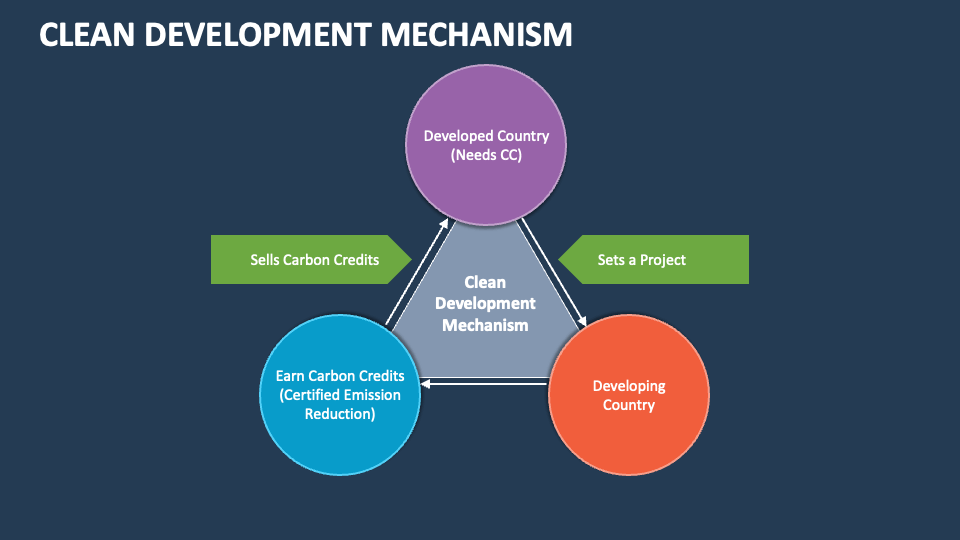 CLEAN DEVELOPMENT MECHANISM

Developed Country (Needs CC)

Sells Carbon Credits

Sets a Project

Clean Development Mechanism

Earn Carbon Credits (Certified Emission Reduction)

Developing Country